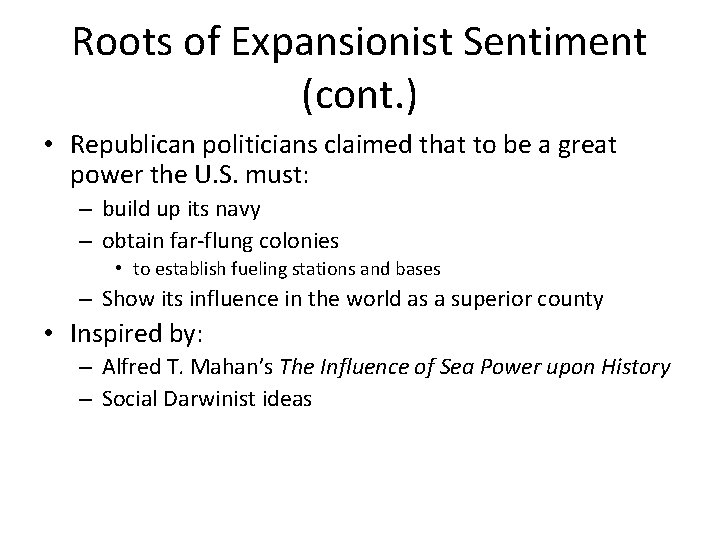 Roots of Expansionist Sentiment (cont.)

• Republican politicians claimed that to be a great power the U.S. must:
– build up its navy
– obtain far-flung colonies
• to establish fueling stations and bases
– Show its influence in the world as a superior county

• Inspired by:
– Alfred T. Mahan's The Influence of Sea Power upon History
– Social Darwinist ideas